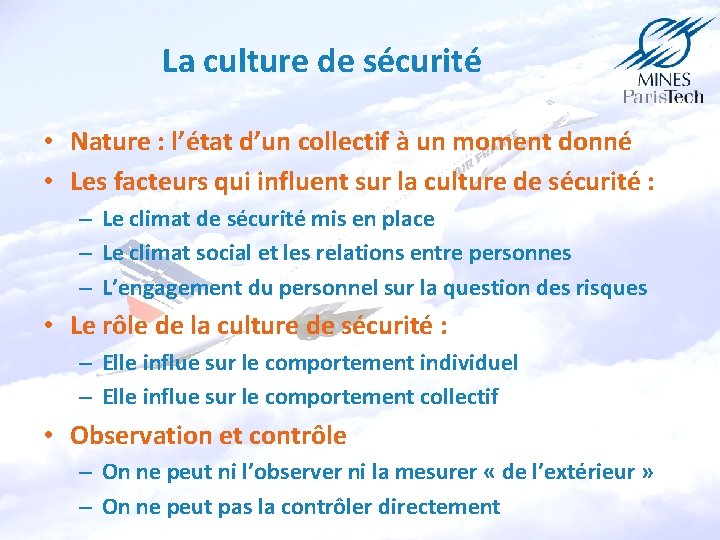 La culture de sécurité

MINES ParisTech

AIR FRANCE

• Nature : l'état d'un collectif à un moment donné
• Les facteurs qui influent sur la culture de sécurité :
– Le climat de sécurité mis en place
– Le climat social et les relations entre personnes
– L'engagement du personnel sur la question des risques
• Le rôle de la culture de sécurité :
– Elle influe sur le comportement individuel
– Elle influe sur le comportement collectif
• Observation et contrôle
– On ne peut ni l'observer ni la mesurer « de l'extérieur »
– On ne peut pas la contrôler directement